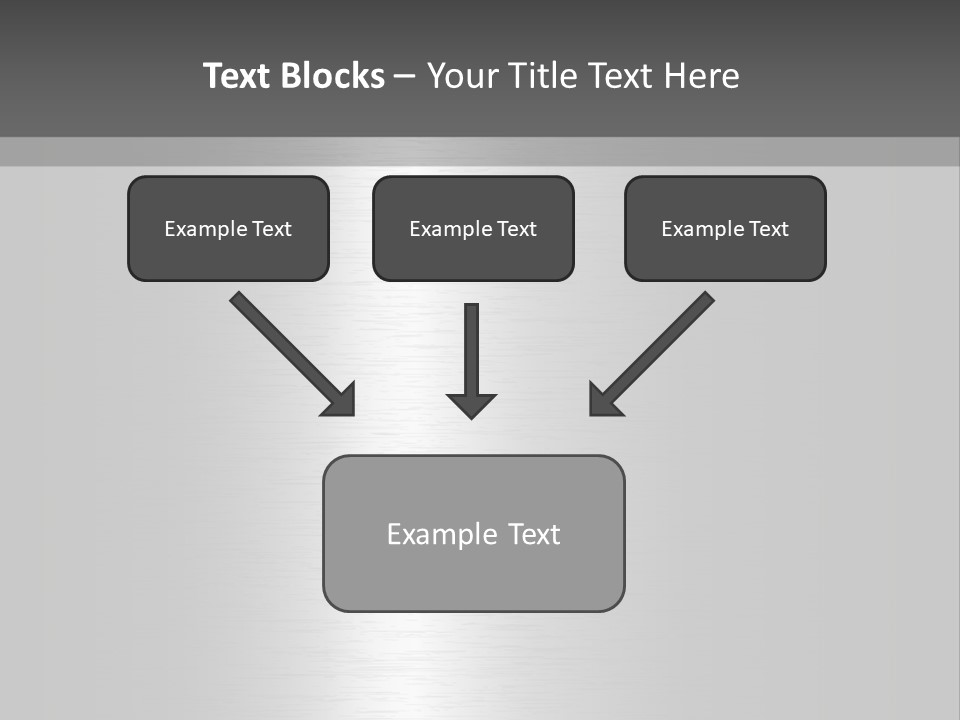 Text Blocks – Your Title Text Here

Example Text

Example Text

Example Text

Example Text